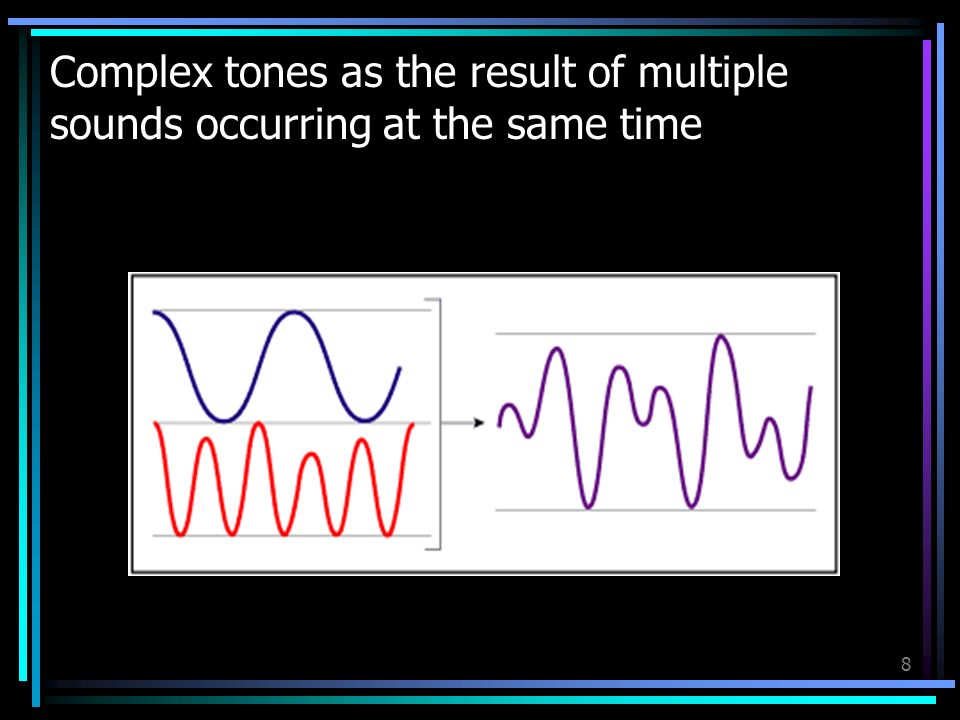 Complex tones as the result of multiple sounds occurring at the same time

8